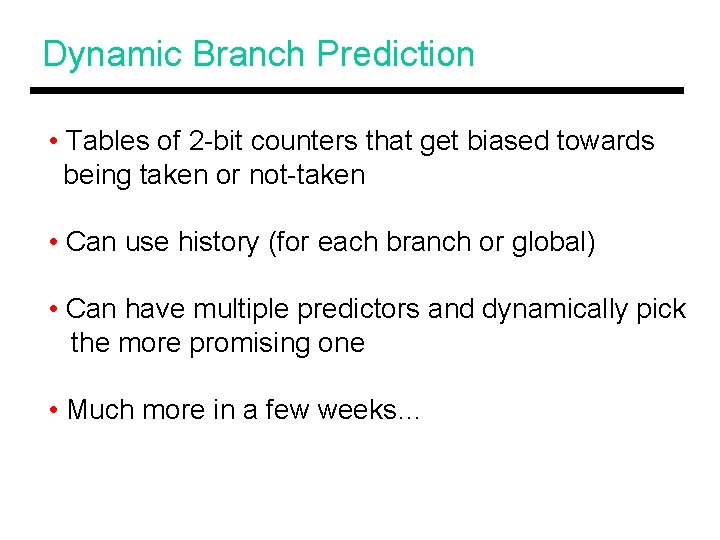 Dynamic Branch Prediction

• Tables of 2-bit counters that get biased towards being taken or not-taken

• Can use history (for each branch or global)

• Can have multiple predictors and dynamically pick the more promising one

• Much more in a few weeks…